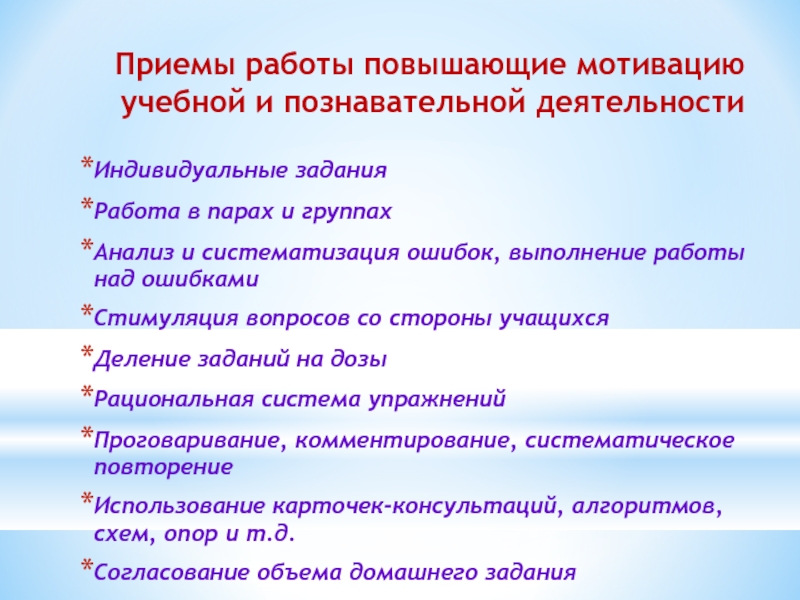 Приемы работы повышающие мотивацию учебной и познавательной деятельности

*Индивидуальные задания

*Работа в парах и группах

*Анализ и систематизация ошибок, выполнение работы над ошибками

*Стимуляция вопросов со стороны учащихся

*Деление заданий на дозы

*Рациональная система упражнений

*Проговаривание, комментирование, систематическое повторение

*Использование карточек-консультаций, алгоритмов, схем, опор и т.д.

*Согласование объема домашнего задания